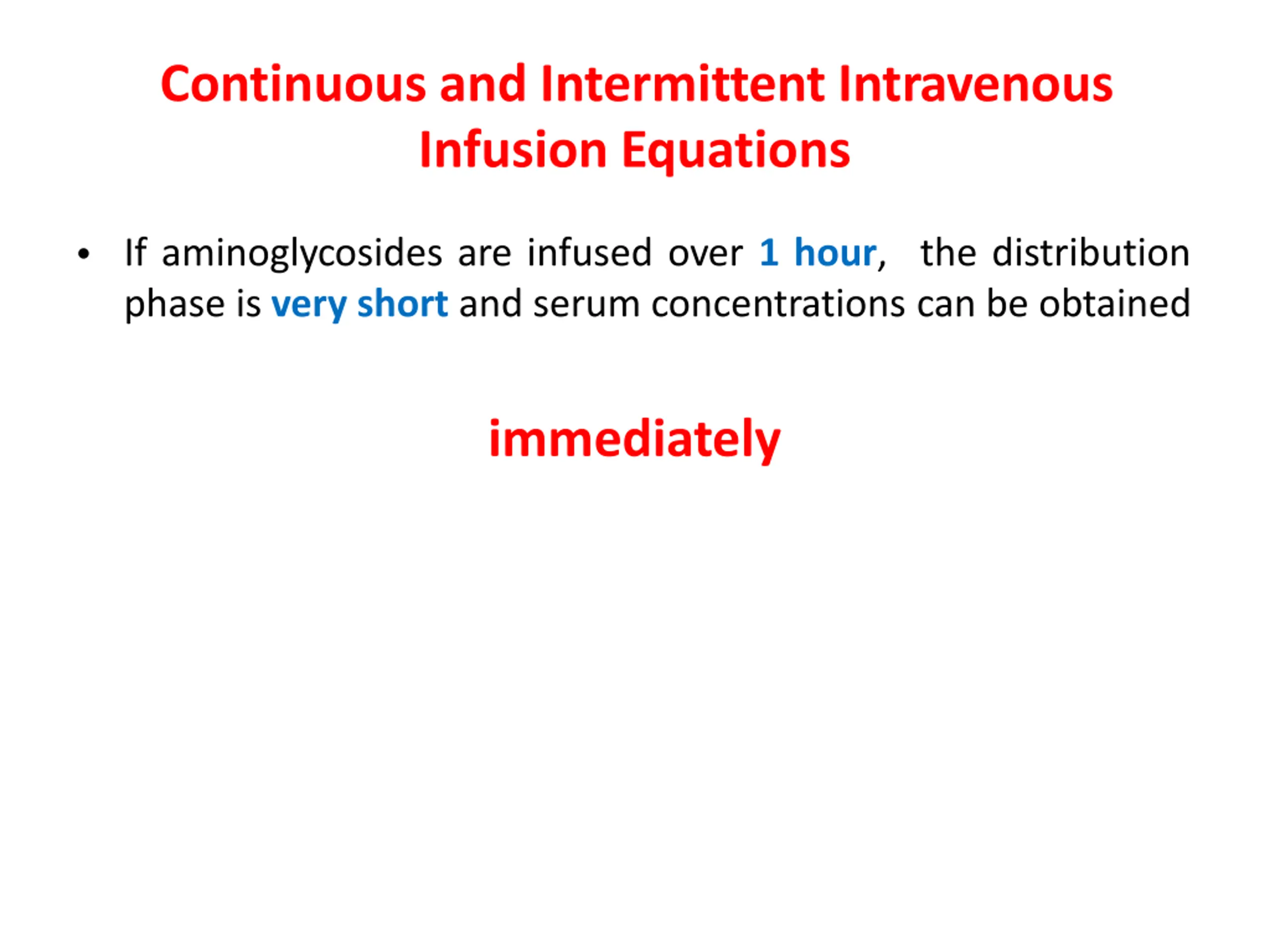 Continuous and Intermittent Intravenous Infusion Equations

• If aminoglycosides are infused over 1 hour, the distribution phase is very short and serum concentrations can be obtained

immediately